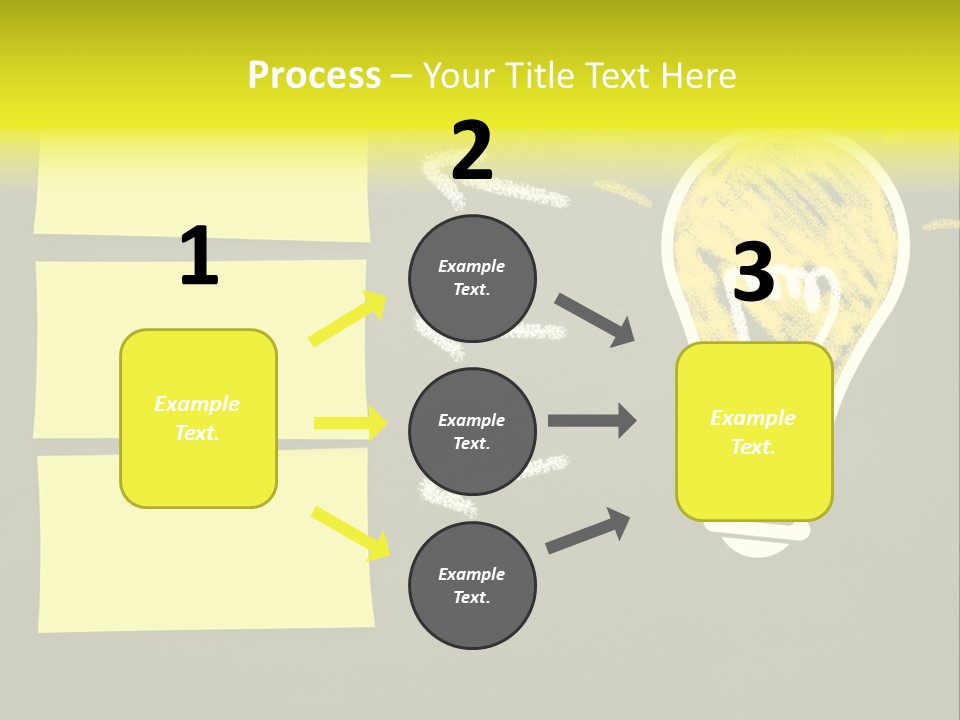 Process – Your Title Text Here

1

Example Text.

2

Example Text.

Example Text.

Example Text.

3

Example Text.